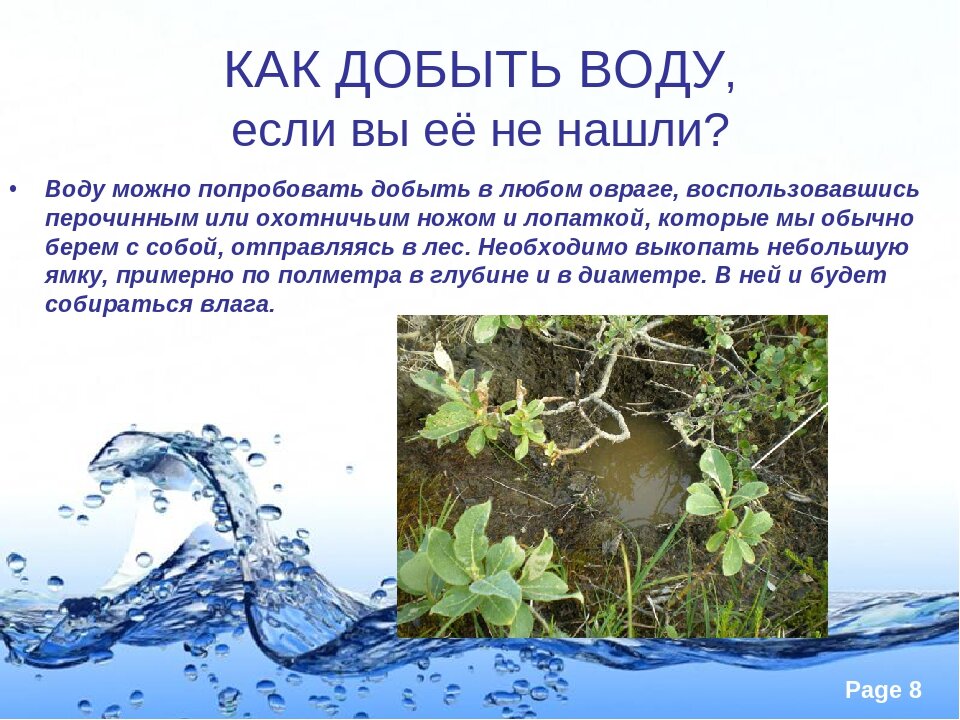 КАК ДОБЫТЬ ВОДУ,
если вы её не нашли?

• Воду можно попробовать добыть в любом овраге, воспользовавшись перочинным или охотничьим ножом и лопаткой, которые мы обычно берем с собой, отправляясь в лес. Необходимо выкопать небольшую ямку, примерно по полметра в глубине и в диаметре. В ней и будет собираться влага.

Page 8